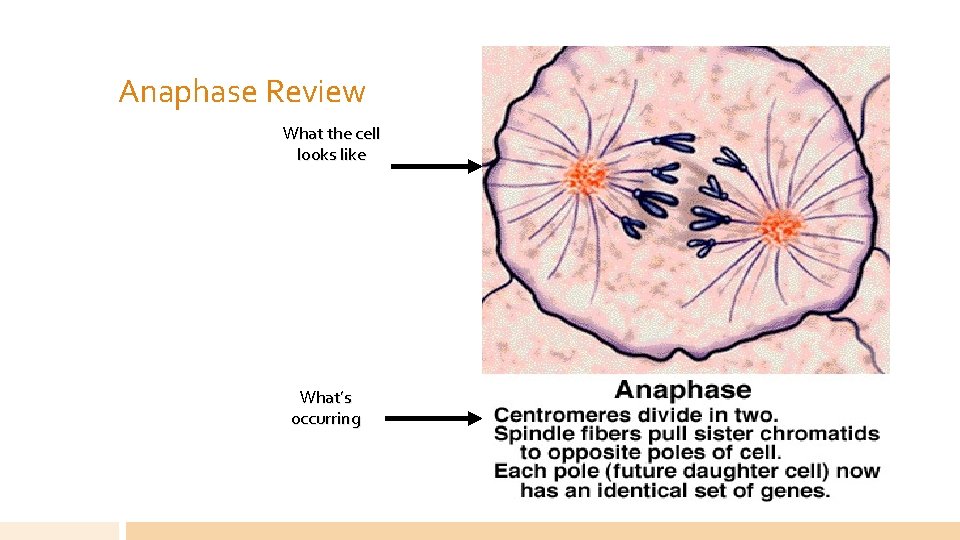 Anaphase Review

What the cell looks like

What's occurring

Anaphase

Centromeres divide in two.
Spindle fibers pull sister chromatids to opposite poles of cell.
Each pole (future daughter cell) now has an identical set of genes.